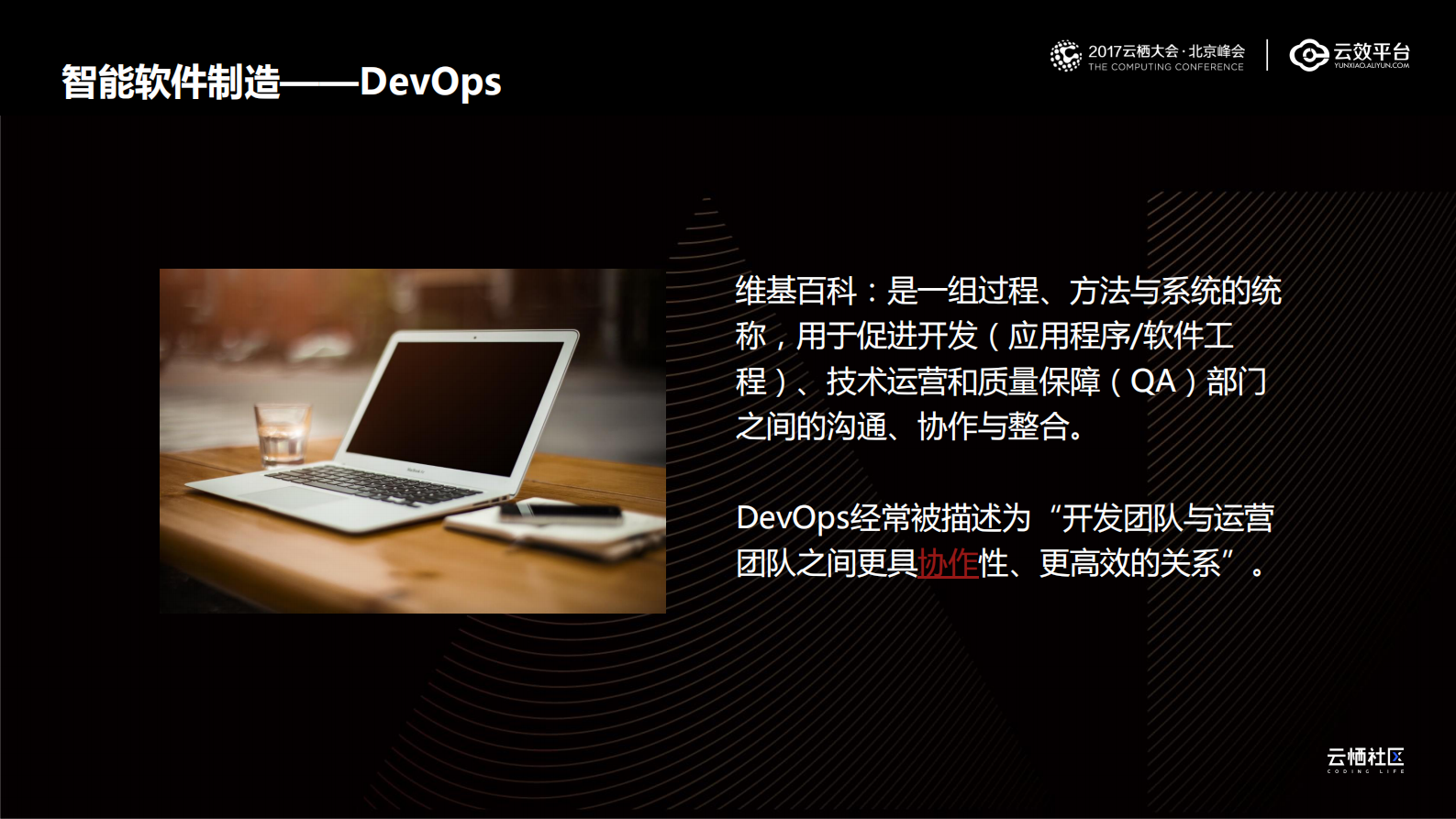 智能软件制造——DevOps

2017云栖大会·北京峰会
THE COMPUTING CONFERENCE

云效平台
YUNXIAO.ALIYUN.COM

维基百科：是一组过程、方法与系统的统称，用于促进开发（应用程序/软件工程）、技术运营和质量保障（QA）部门之间的沟通、协作与整合。

DevOps经常被描述为“开发团队与运营团队之间更具协作性、更高效的关系”。

云栖社区
CODING LIFE